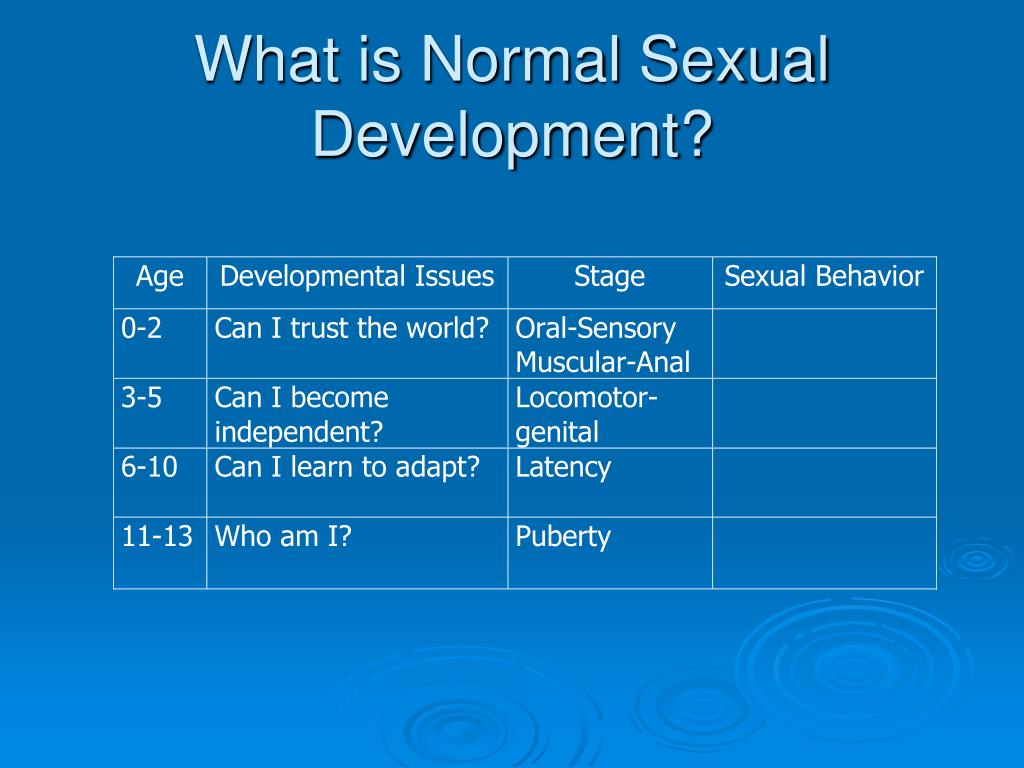 What is Normal Sexual Development?

| Age | Developmental Issues | Stage | Sexual Behavior |
|---|---|---|---|
| 0-2 | Can I trust the world? | Oral-Sensory Muscular-Anal | |
| 3-5 | Can I become independent? | Locomotor-genital | |
| 6-10 | Can I learn to adapt? | Latency | |
| 11-13 | Who am I? | Puberty | |